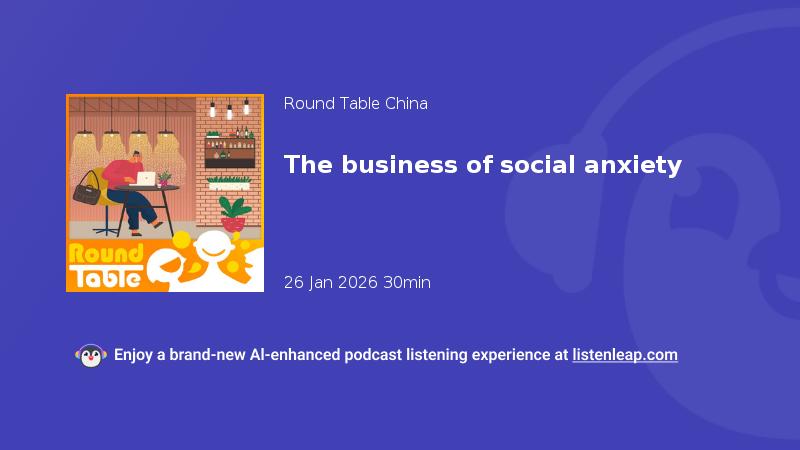 Round Table

Round Table China

The business of social anxiety

26 Jan 2026 30min

Enjoy a brand-new AI-enhanced podcast listening experience at listenleap.com